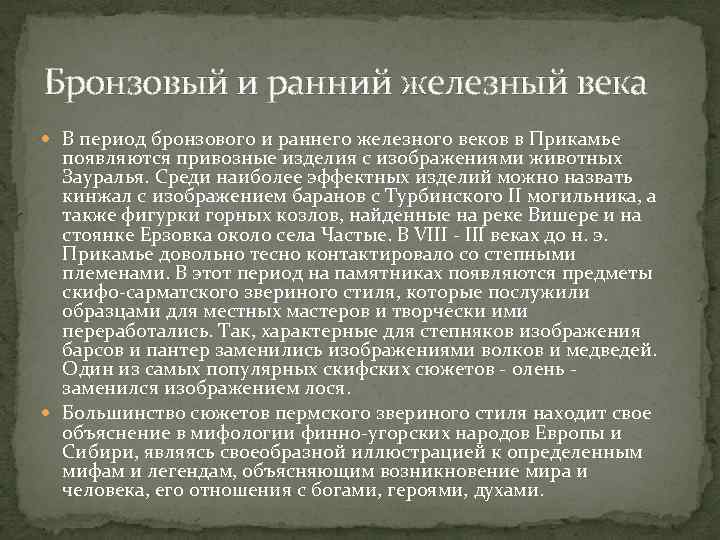 Бронзовый и ранний железный века

В период бронзового и раннего железного веков в Прикамье появляются привозные изделия с изображениями животных Зауралья. Среди наиболее эффектных изделий можно назвать кинжал с изображением баранов с Турбинского II могильника, а также фигурки горных козлов, найденные на реке Вишере и на стоянке Ерзовка около села Частые. В VIII - III веках до н. э. Прикамье довольно тесно контактировало со степными племенами. В этот период на памятниках появляются предметы скифо-сарматского звериного стиля, которые послужили образцами для местных мастеров и творчески ими переработались. Так, характерные для степняков изображения барсов и пантер заменились изображениями волков и медведей. Один из самых популярных скифских сюжетов - олень - заменился изображением лося.

Большинство сюжетов пермского звериного стиля находит свое объяснение в мифологии финно-угорских народов Европы и Сибири, являясь своеобразной иллюстрацией к определенным мифам и легендам, объясняющим возникновение мира и человека, его отношения с богами, героями, духами.